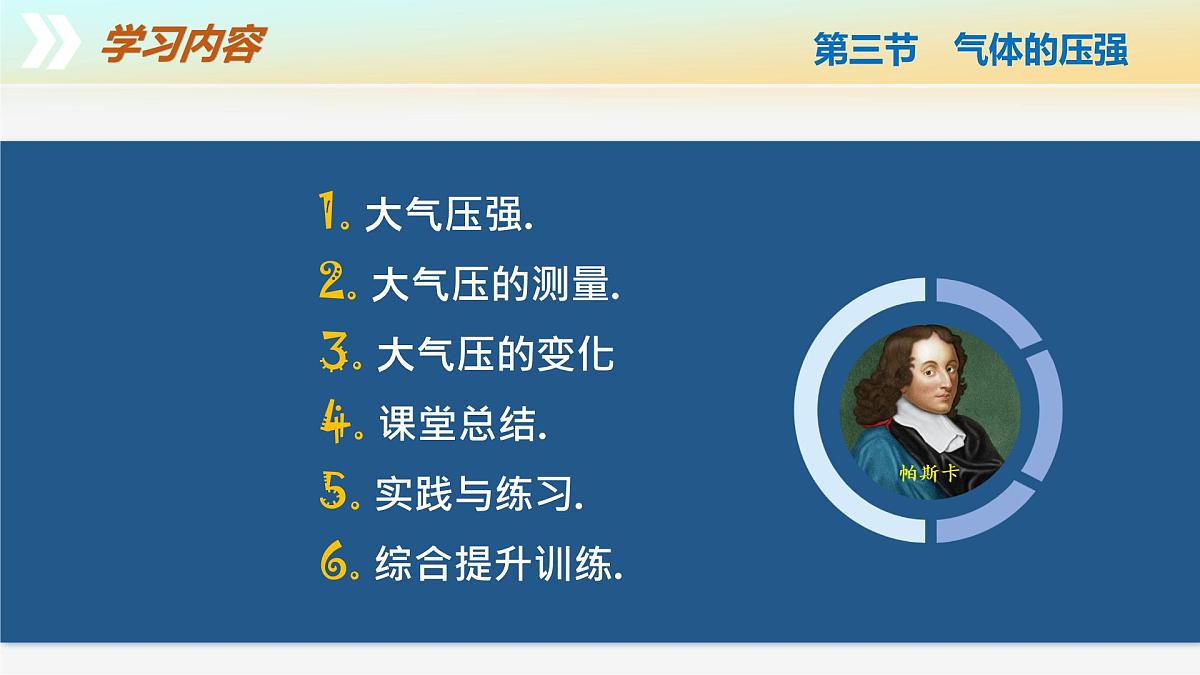 学习内容

第三节 气体的压强

1. 大气压强.
2. 大气压的测量.
3. 大气压的变化
4. 课堂总结.
5. 实践与练习.
6. 综合提升训练.

帕斯卡